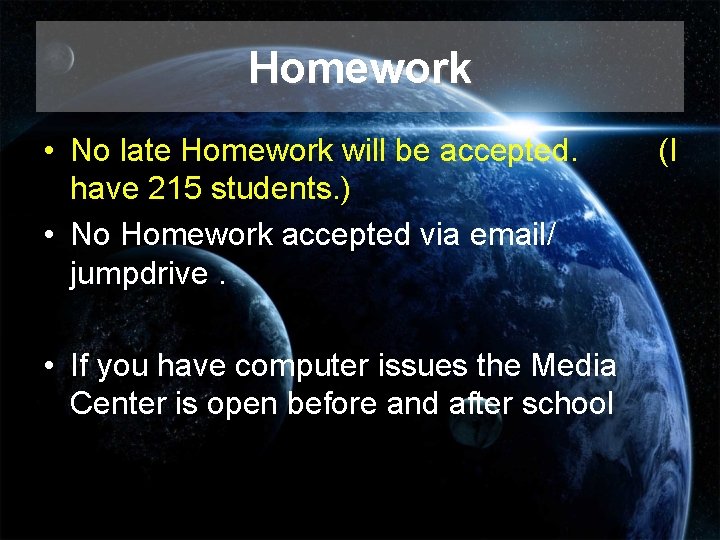 Homework

• No late Homework will be accepted. (I have 215 students.)

• No Homework accepted via email/ jumpdrive .

• If you have computer issues the Media Center is open before and after school